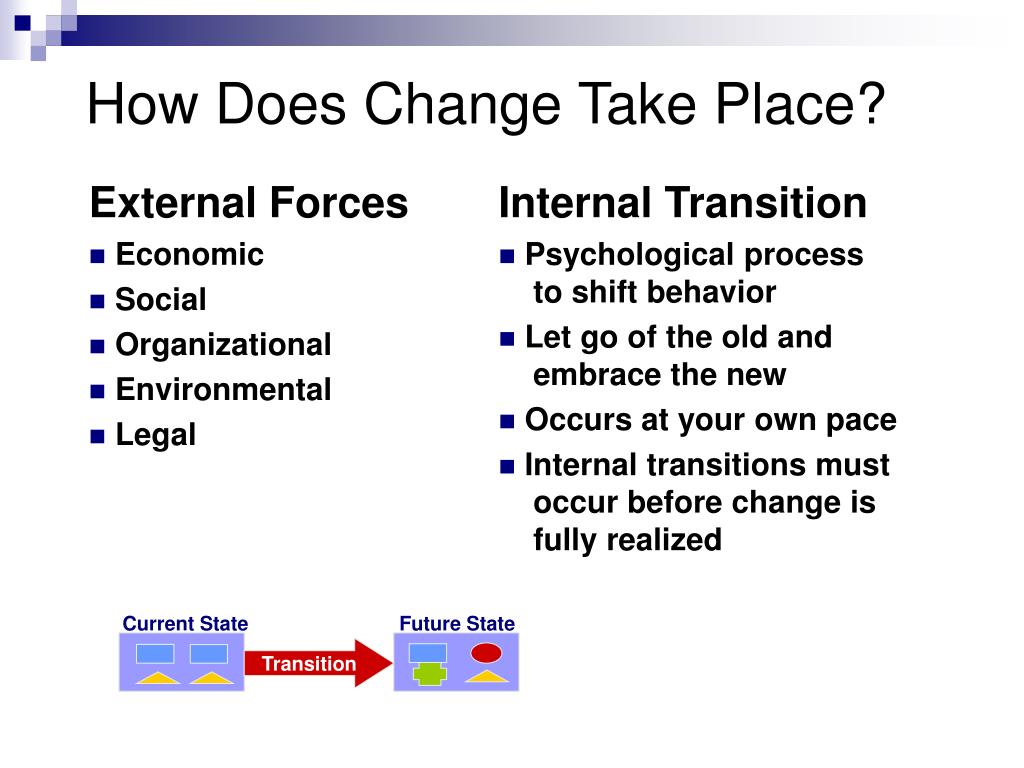 How Does Change Take Place?

External Forces

- Economic
- Social
- Organizational
- Environmental
- Legal

Internal Transition

- Psychological process to shift behavior
- Let go of the old and embrace the new
- Occurs at your own pace
- Internal transitions must occur before change is fully realized

Current State

Transition

Future State